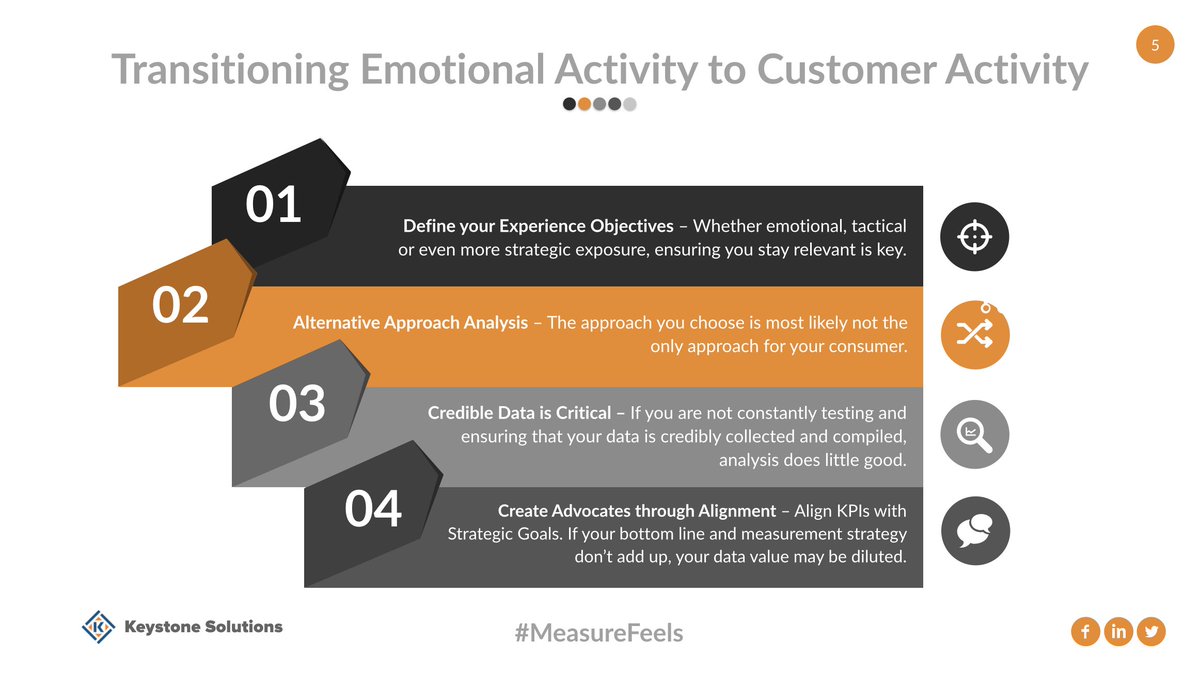 5

Transitioning Emotional Activity to Customer Activity

01

Define your Experience Objectives – Whether emotional, tactical or even more strategic exposure, ensuring you stay relevant is key.

02

Alternative Approach Analysis – The approach you choose is most likely not the only approach for your consumer.

03

Credible Data is Critical – If you are not constantly testing and ensuring that your data is credibly collected and compiled, analysis does little good.

04

Create Advocates through Alignment – Align KPIs with Strategic Goals. If your bottom line and measurement strategy don't add up, your data value may be diluted.

Keystone Solutions

#MeasureFeels